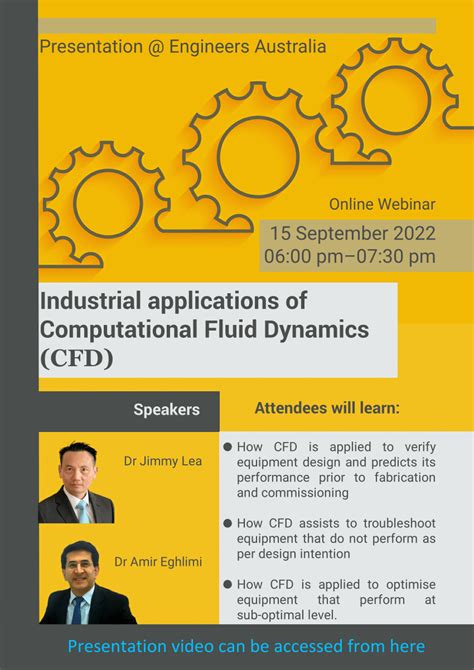 Presentation @ Engineers Australia

Online Webinar

15 September 2022
06:00 pm–07:30 pm

Industrial applications of Computational Fluid Dynamics (CFD)

Speakers

Dr Jimmy Lea

Dr Amir Eghlimi

Attendees will learn:

● How CFD is applied to verify equipment design and predicts its performance prior to fabrication and commissioning

● How CFD assists to troubleshoot equipment that do not perform as per design intention

● How CFD is applied to optimise equipment that perform at sub-optimal level.

Presentation video can be accessed from here